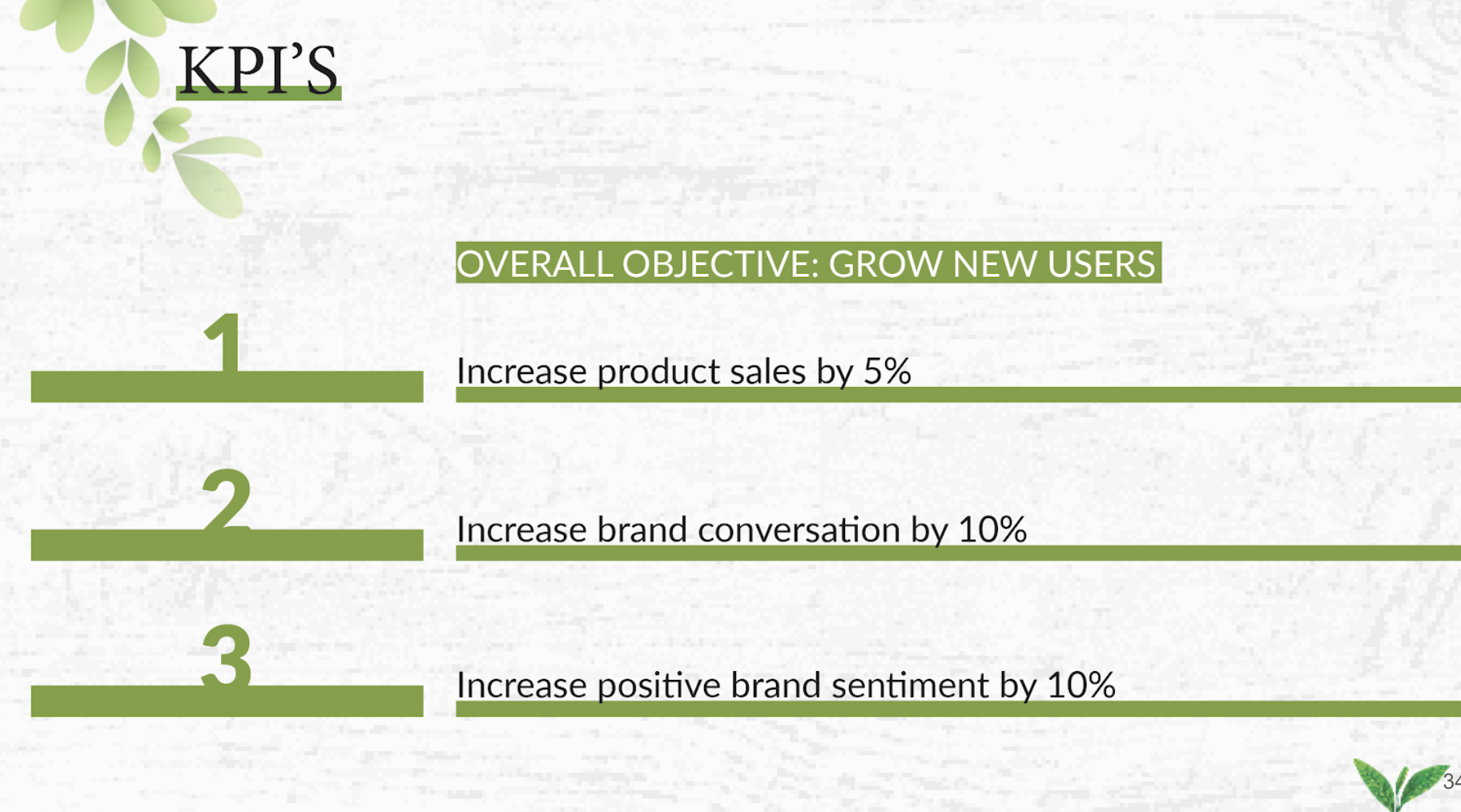 KPI'S

OVERALL OBJECTIVE: GROW NEW USERS

1

Increase product sales by 5%

2

Increase brand conversation by 10%

3

Increase positive brand sentiment by 10%

34